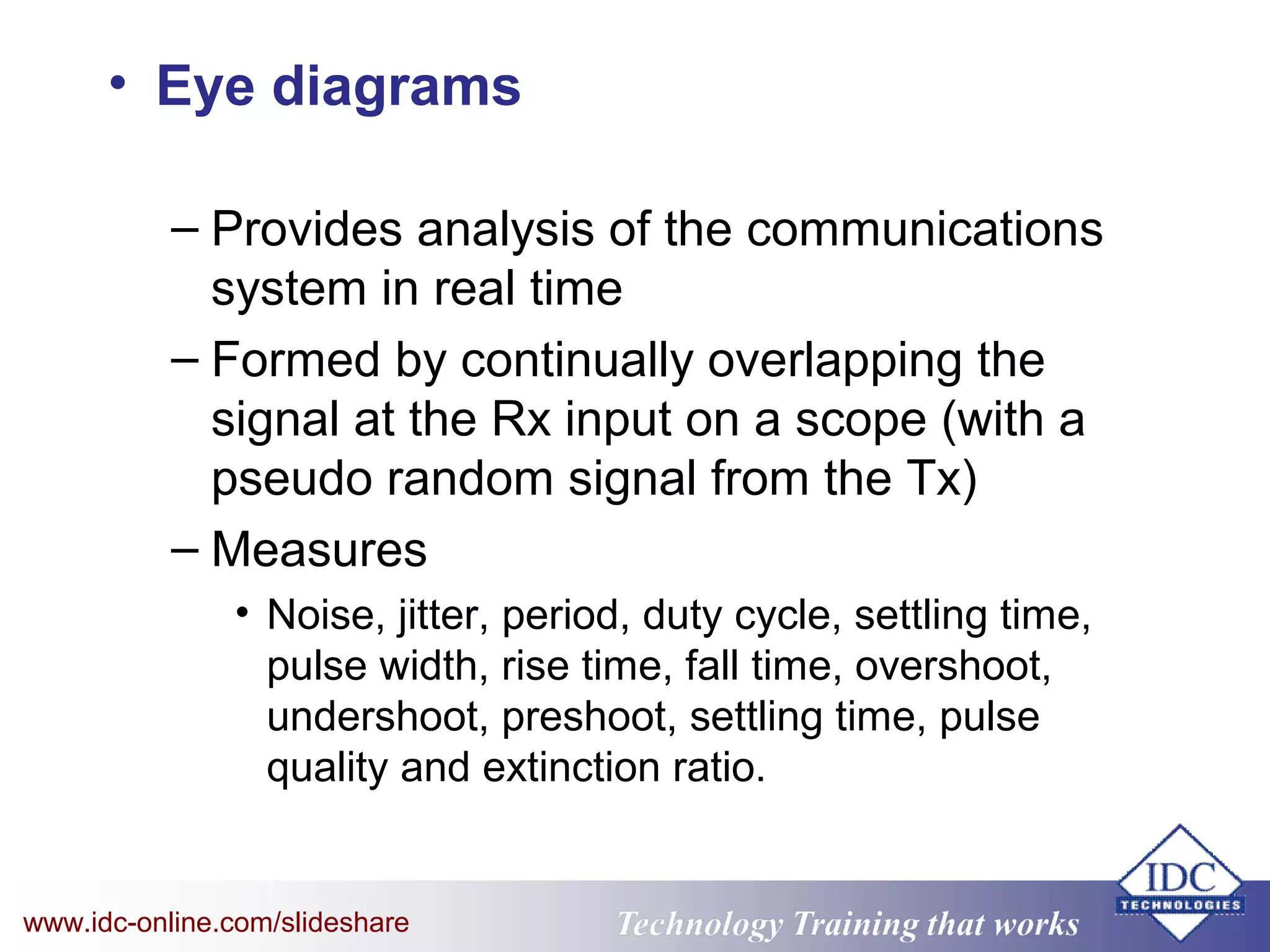 • Eye diagrams

– Provides analysis of the communications system in real time

– Formed by continually overlapping the signal at the Rx input on a scope (with a pseudo random signal from the Tx)

– Measures

• Noise, jitter, period, duty cycle, settling time, pulse width, rise time, fall time, overshoot, undershoot, preshoot, settling time, pulse quality and extinction ratio.

www.idc-online.com/slideshare

Technology Training that works

IDC TECHNOLOGIES